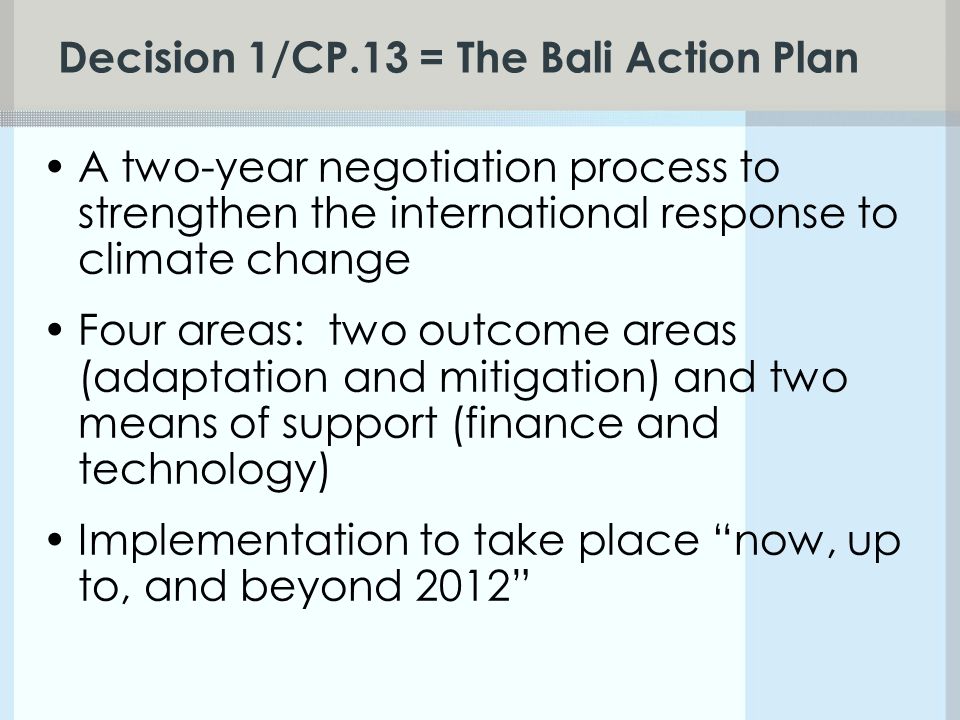 Decision 1/CP.13 = The Bali Action Plan

• A two-year negotiation process to strengthen the international response to climate change

• Four areas:  two outcome areas (adaptation and mitigation) and two means of support (finance and technology)

• Implementation to take place “now, up to, and beyond 2012”